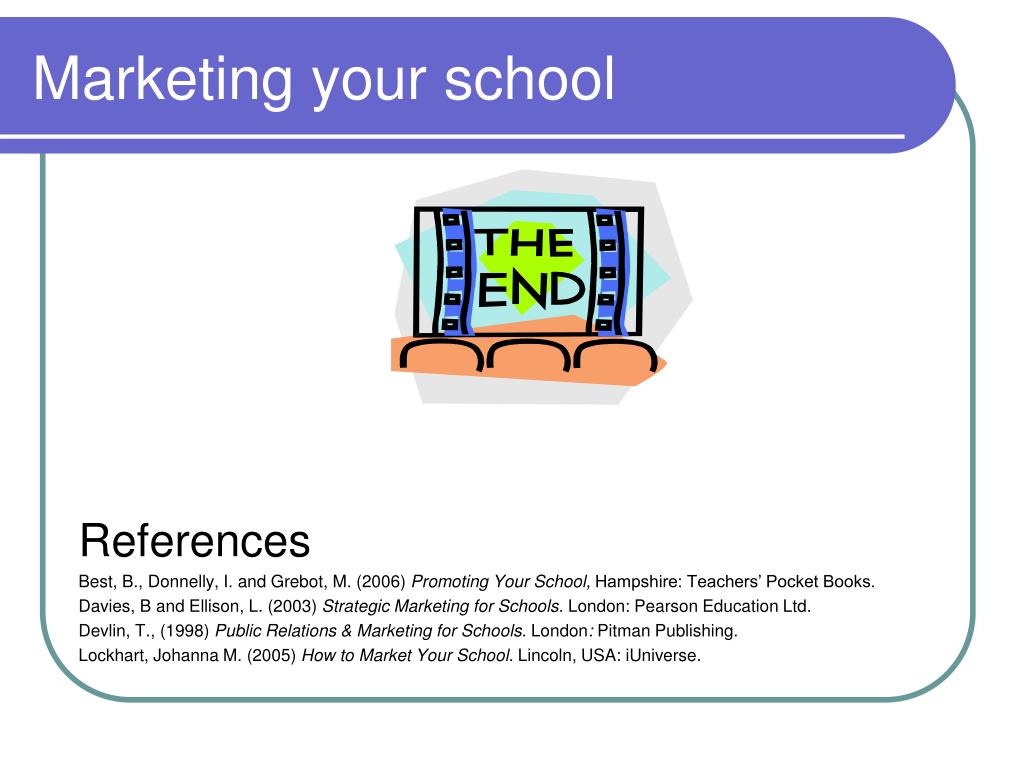 Marketing your school

THE END

References

Best, B., Donnelly, I. and Grebot, M. (2006) Promoting Your School, Hampshire: Teachers' Pocket Books.

Davies, B and Ellison, L. (2003) Strategic Marketing for Schools. London: Pearson Education Ltd.

Devlin, T., (1998) Public Relations & Marketing for Schools. London: Pitman Publishing.

Lockhart, Johanna M. (2005) How to Market Your School. Lincoln, USA: iUniverse.